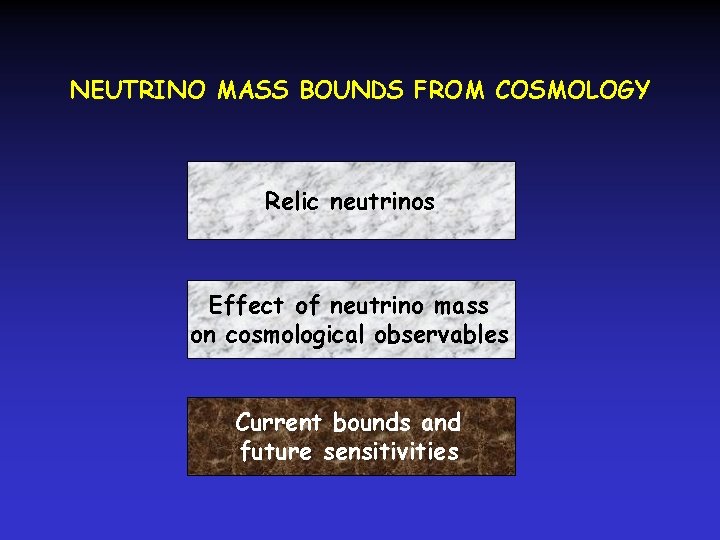 NEUTRINO MASS BOUNDS FROM COSMOLOGY

Relic neutrinos

Effect of neutrino mass on cosmological observables

Current bounds and future sensitivities